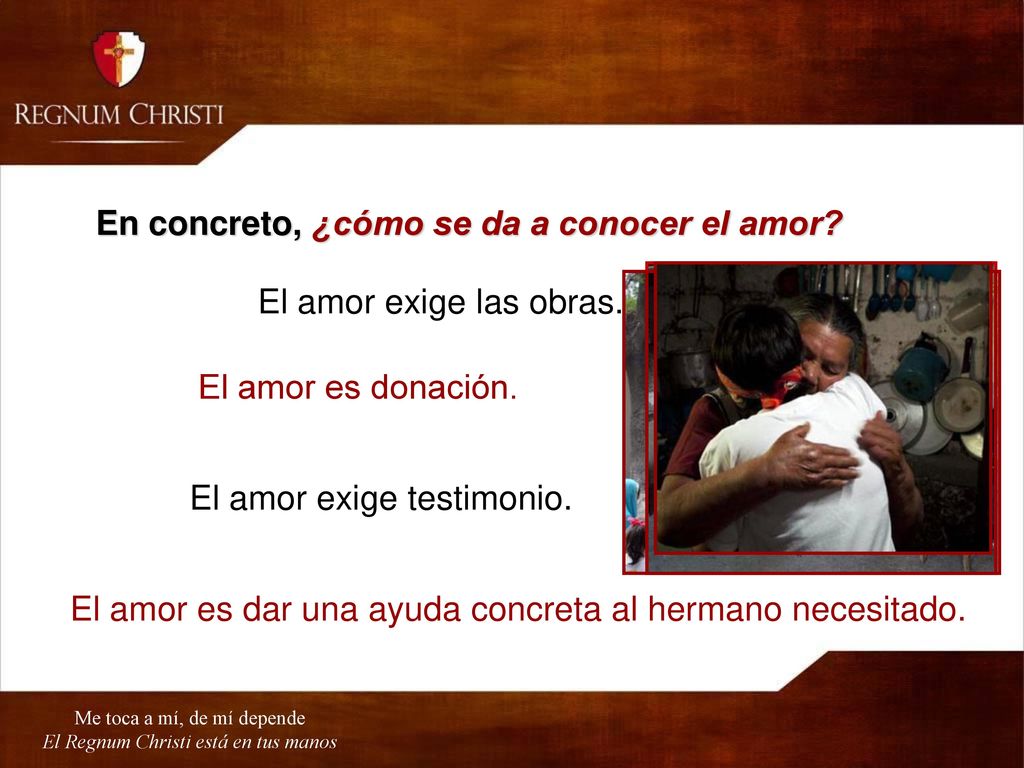 REGNUM CHRISTI

En concreto, ¿cómo se da a conocer el amor?

El amor exige las obras.

El amor es donación.

El amor exige testimonio.

El amor es dar una ayuda concreta al hermano necesitado.

Me toca a mí, de mí depende
El Regnum Christi está en tus manos